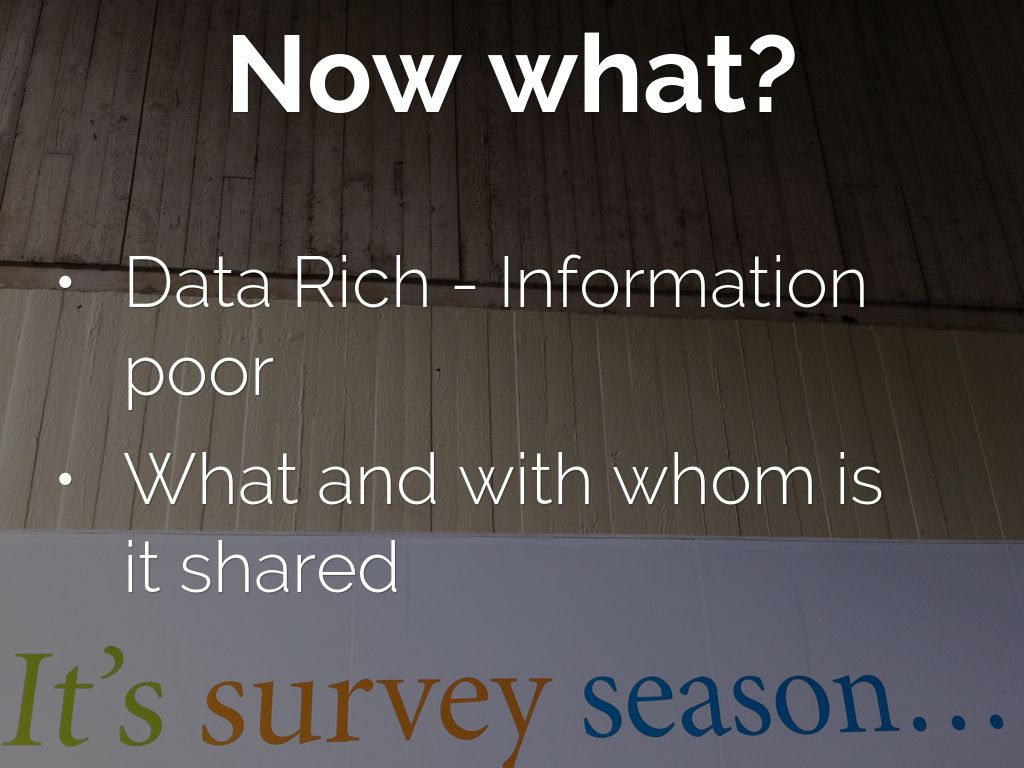 Now what?

• Data Rich - Information poor
• What and with whom is it shared

It's survey season...